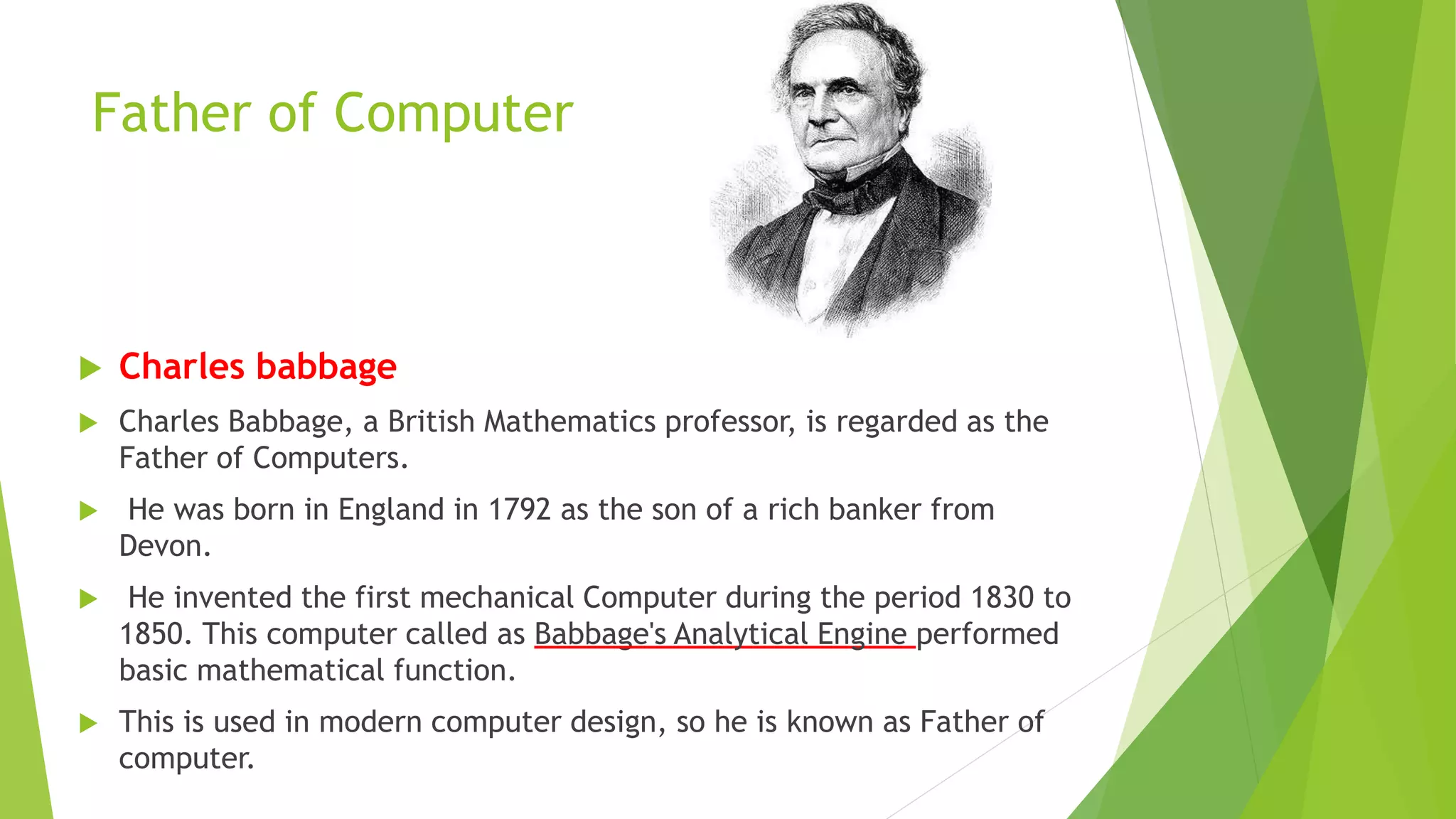 Father of Computer

Charles babbage

Charles Babbage, a British Mathematics professor, is regarded as the Father of Computers.

He was born in England in 1792 as the son of a rich banker from Devon.

He invented the first mechanical Computer during the period 1830 to 1850. This computer called as Babbage's Analytical Engine performed basic mathematical function.

This is used in modern computer design, so he is known as Father of computer.